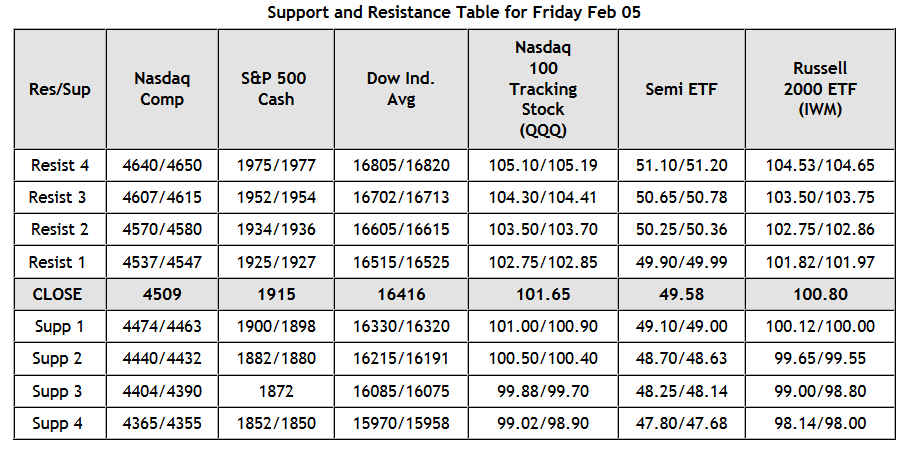 Support and Resistance Table for Friday Feb 05

| Res/Sup | Nasdaq Comp | S&P 500 Cash | Dow Ind. Avg | Nasdaq 100 Tracking Stock (QQQ) | Semi ETF | Russell 2000 ETF (IWM) |
|---|---|---|---|---|---|---|
| Resist 4 | 4640/4650 | 1975/1977 | 16805/16820 | 105.10/105.19 | 51.10/51.20 | 104.53/104.65 |
| Resist 3 | 4607/4615 | 1952/1954 | 16702/16713 | 104.30/104.41 | 50.65/50.78 | 103.50/103.75 |
| Resist 2 | 4570/4580 | 1934/1936 | 16605/16615 | 103.50/103.70 | 50.25/50.36 | 102.75/102.86 |
| Resist 1 | 4537/4547 | 1925/1927 | 16515/16525 | 102.75/102.85 | 49.90/49.99 | 101.82/101.97 |
| CLOSE | 4509 | 1915 | 16416 | 101.65 | 49.58 | 100.80 |
| Supp 1 | 4474/4463 | 1900/1898 | 16330/16320 | 101.00/100.90 | 49.10/49.00 | 100.12/100.00 |
| Supp 2 | 4440/4432 | 1882/1880 | 16215/16191 | 100.50/100.40 | 48.70/48.63 | 99.65/99.55 |
| Supp 3 | 4404/4390 | 1872 | 16085/16075 | 99.88/99.70 | 48.25/48.14 | 99.00/98.80 |
| Supp 4 | 4365/4355 | 1852/1850 | 15970/15958 | 99.02/98.90 | 47.80/47.68 | 98.14/98.00 |